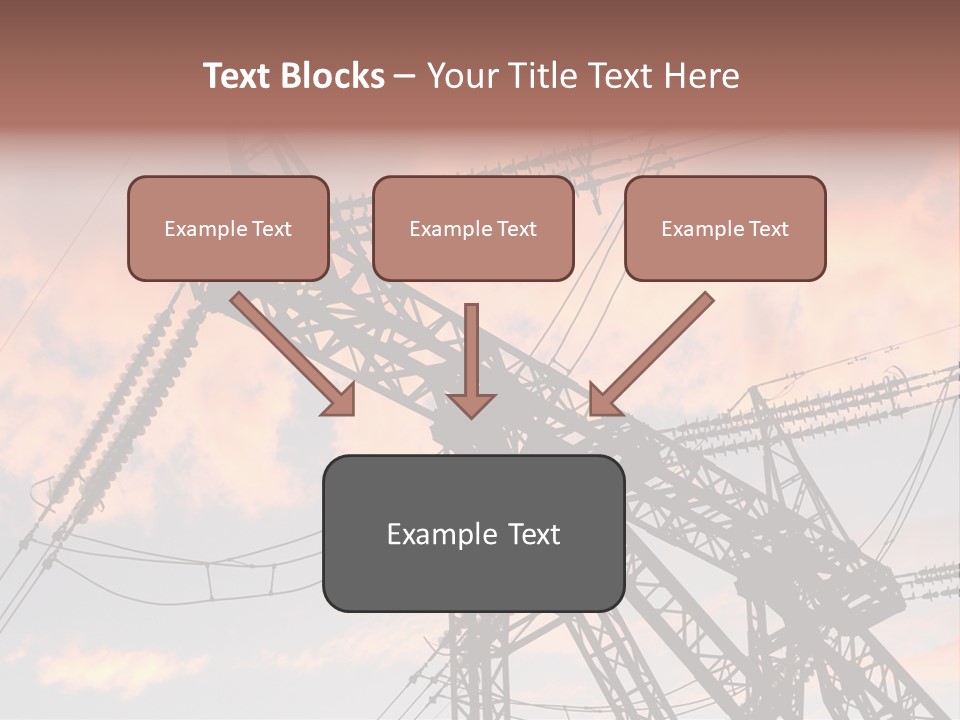 Text Blocks – Your Title Text Here

Example Text

Example Text

Example Text

Example Text